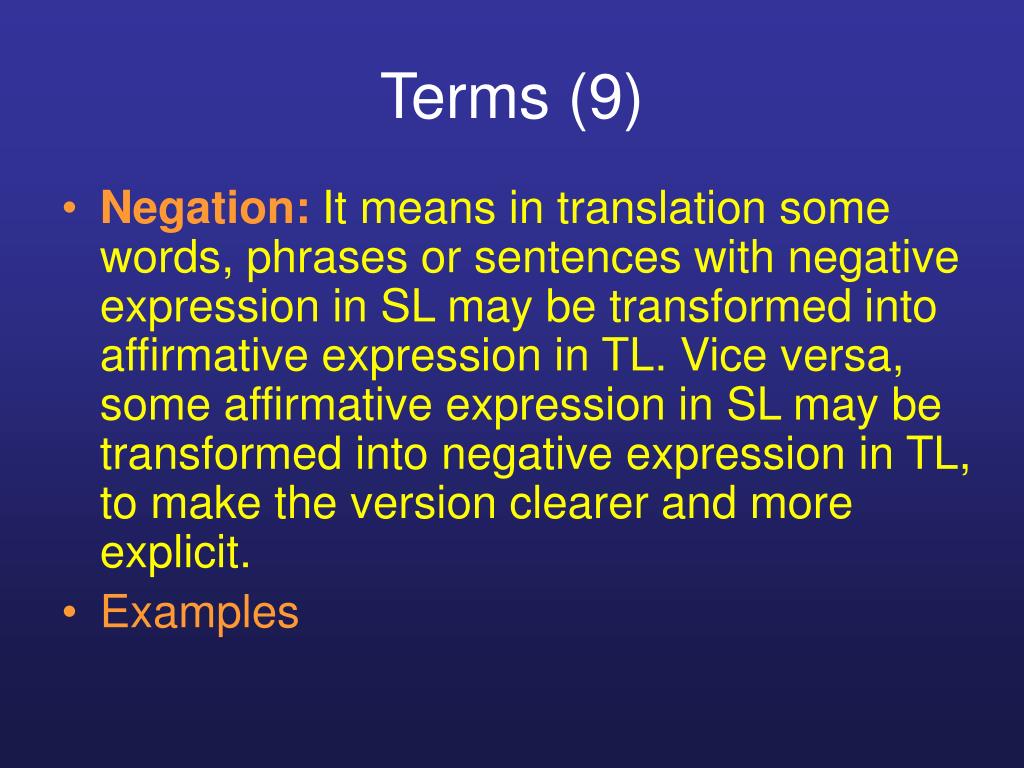 Terms (9)

• Negation: It means in translation some words, phrases or sentences with negative expression in SL may be transformed into affirmative expression in TL. Vice versa, some affirmative expression in SL may be transformed into negative expression in TL, to make the version clearer and more explicit.
• Examples